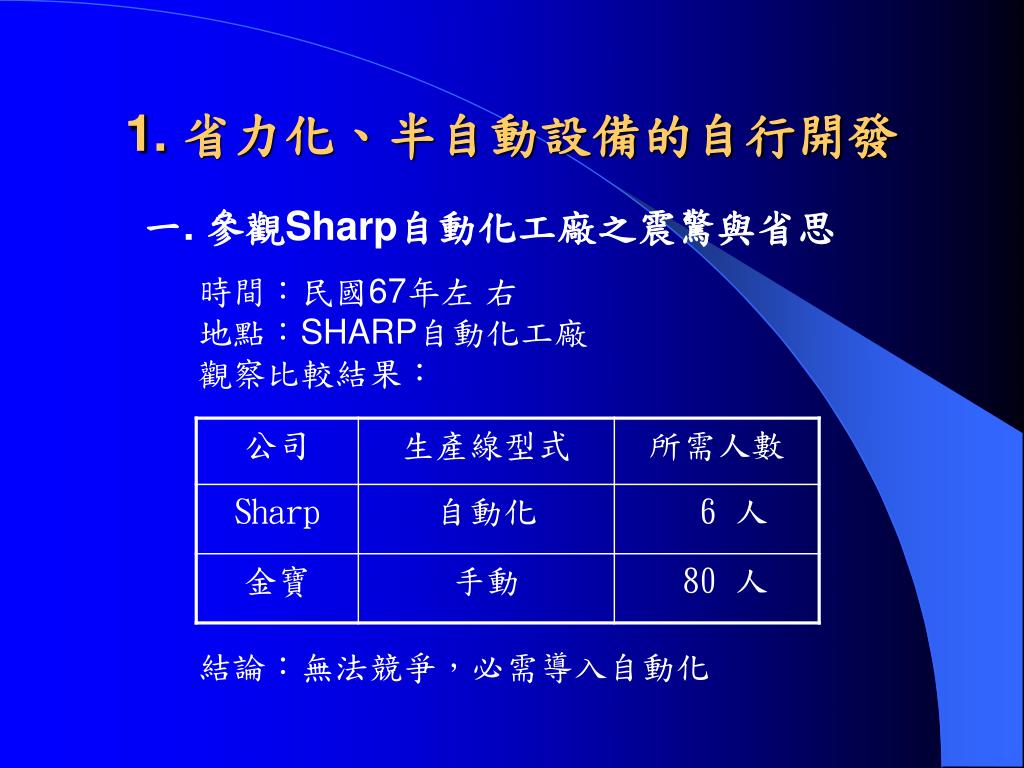 1. 省力化、半自動設備的自行開發

一. 參觀Sharp自動化工廠之震驚與省思

時間：民國67年左 右
地點：SHARP自動化工廠
觀察比較結果：

| 公司 | 生產線型式 | 所需人數 |
|---|---|---|
| Sharp | 自動化 | 6 人 |
| 金寶 | 手動 | 80 人 |

結論：無法競爭，必需導入自動化